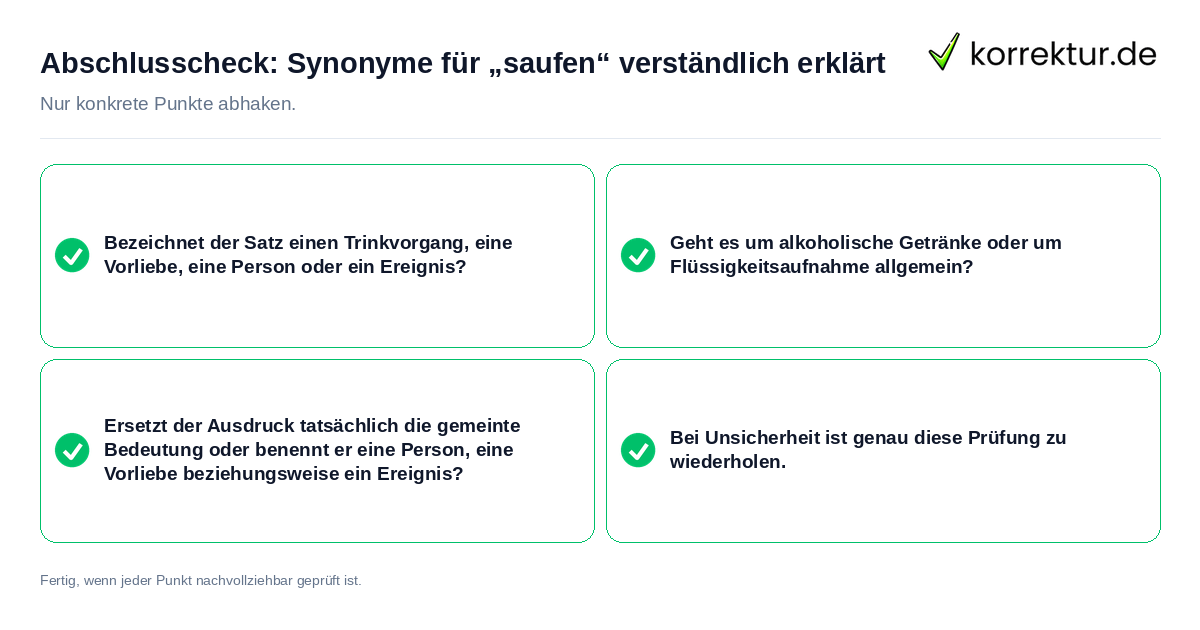 Abschlusscheck: Synonyme für „saufen“ verständlich erklärt

korrektur.de

Nur konkrete Punkte abhaken.

Bezeichnet der Satz einen Trinkvorgang, eine Vorliebe, eine Person oder ein Ereignis?

Geht es um alkoholische Getränke oder um Flüssigkeitsaufnahme allgemein?

Ersetzt der Ausdruck tatsächlich die gemeinte Bedeutung oder benennt er eine Person, eine Vorliebe beziehungsweise ein Ereignis?

Bei Unsicherheit ist genau diese Prüfung zu wiederholen.

Fertig, wenn jeder Punkt nachvollziehbar geprüft ist.